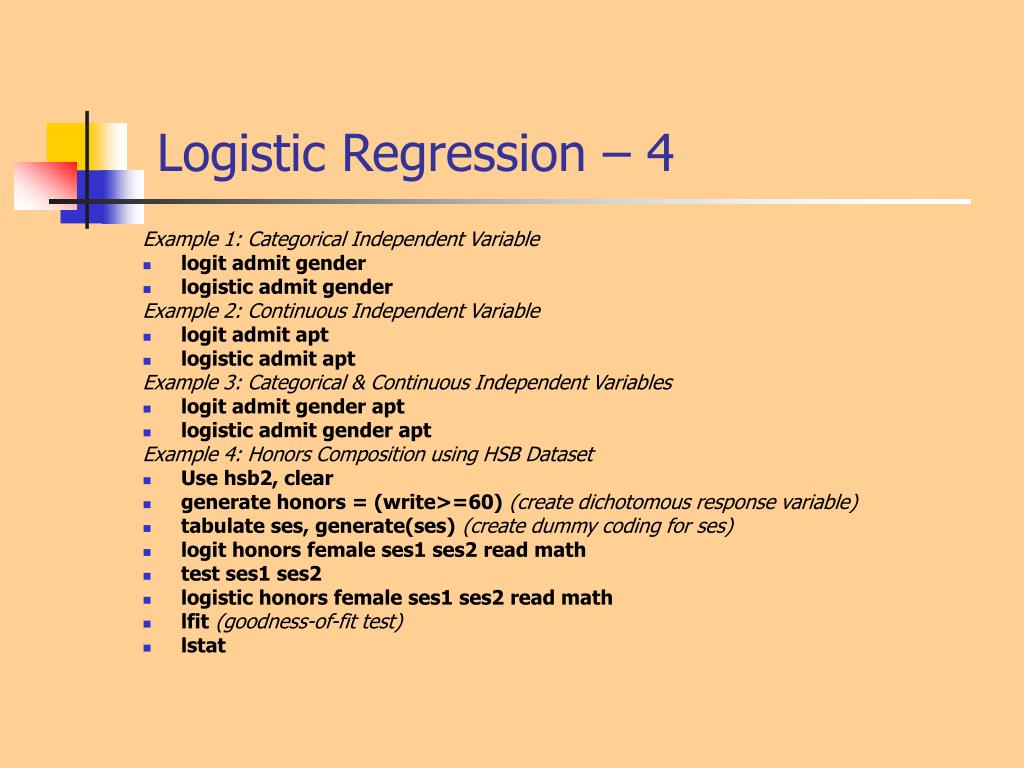 Logistic Regression – 4

Example 1: Categorical Independent Variable
- logit admit gender
- logistic admit gender

Example 2: Continuous Independent Variable
- logit admit apt
- logistic admit apt

Example 3: Categorical & Continuous Independent Variables
- logit admit gender apt
- logistic admit gender apt

Example 4: Honors Composition using HSB Dataset
- Use hsb2, clear
- generate honors = (write>=60) (create dichotomous response variable)
- tabulate ses, generate(ses) (create dummy coding for ses)
- logit honors female ses1 ses2 read math
- test ses1 ses2
- logistic honors female ses1 ses2 read math
- lfit (goodness-of-fit test)
- lstat